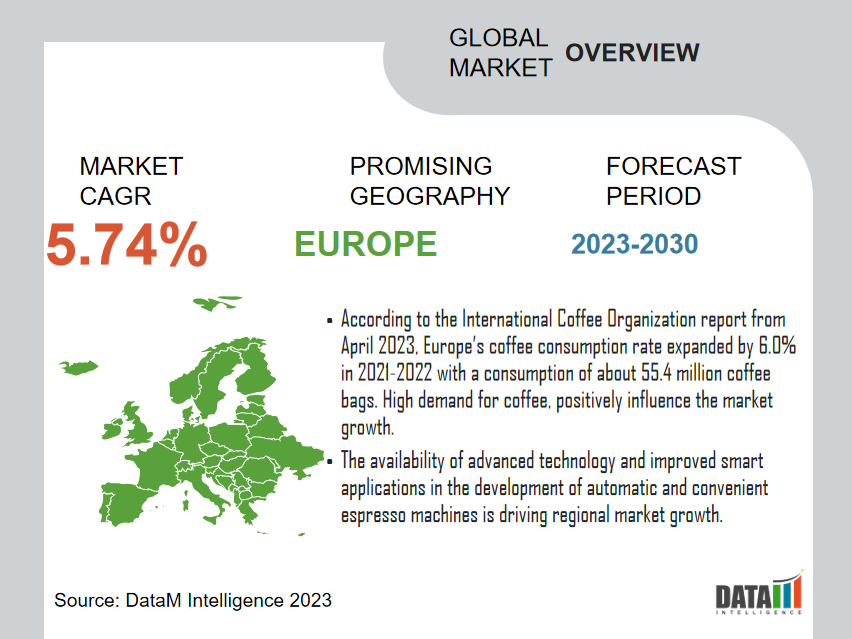 GLOBAL MARKET OVERVIEW

MARKET CAGR
5.74%

PROMISING GEOGRAPHY
EUROPE

FORECAST PERIOD
2023-2030

• According to the International Coffee Organization report from April 2023, Europe's coffee consumption rate expanded by 6.0% in 2021-2022 with a consumption of about 55.4 million coffee bags. High demand for coffee, positively influence the market growth.

• The availability of advanced technology and improved smart applications in the development of automatic and convenient espresso machines is driving regional market growth.

Source: DataM Intelligence 2023

DATAM INTELLIGENCE